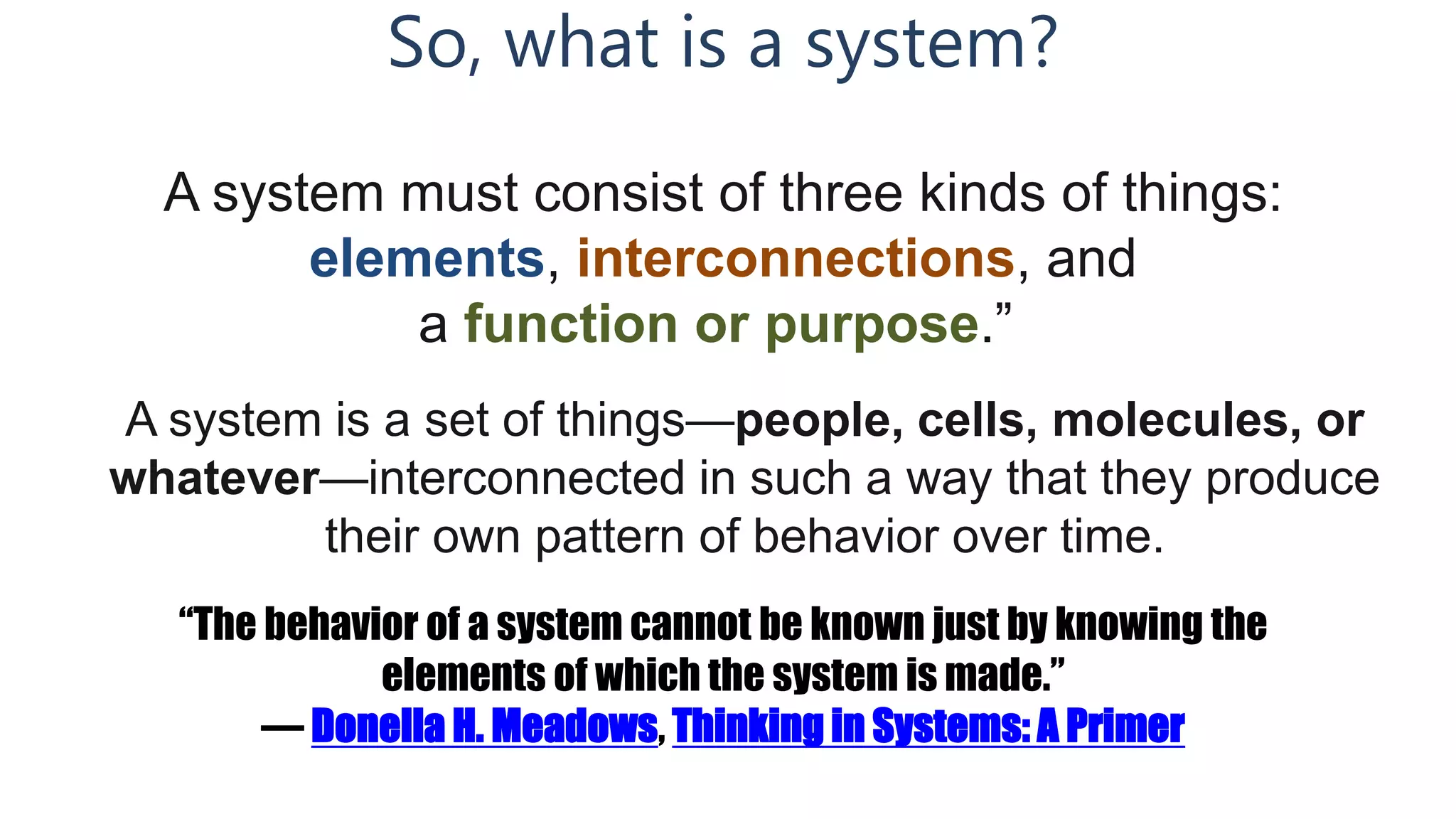 So, what is a system?

A system must consist of three kinds of things: elements, interconnections, and a function or purpose.”

A system is a set of things—people, cells, molecules, or whatever—interconnected in such a way that they produce their own pattern of behavior over time.

“The behavior of a system cannot be known just by knowing the elements of which the system is made.”
— Donella H. Meadows, Thinking in Systems: A Primer